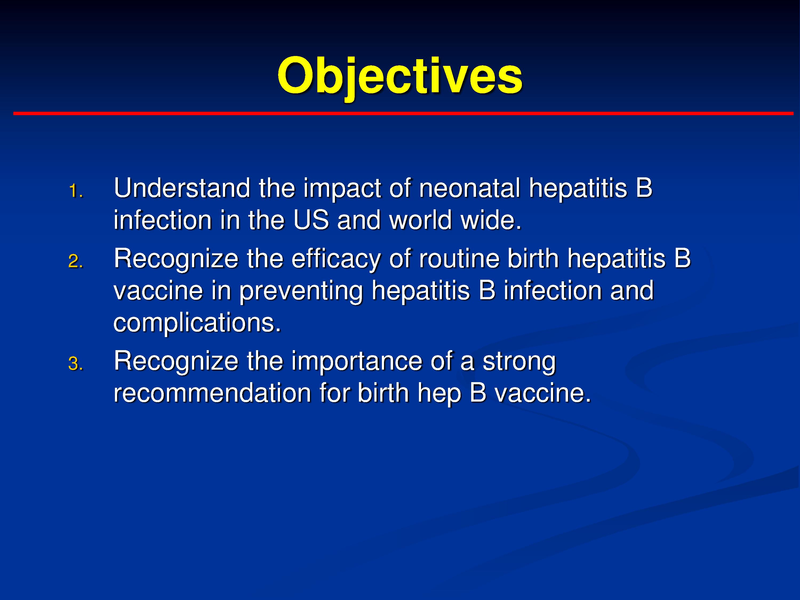 Objectives

1. Understand the impact of neonatal hepatitis B infection in the US and world wide.
2. Recognize the efficacy of routine birth hepatitis B vaccine in preventing hepatitis B infection and complications.
3. Recognize the importance of a strong recommendation for birth hep B vaccine.